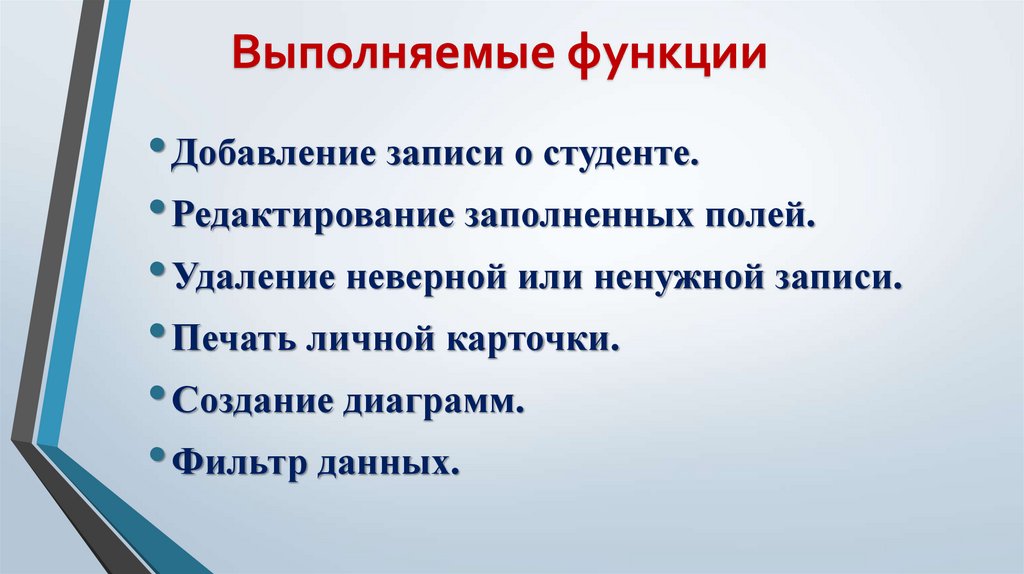 Выполняемые функции

• Добавление записи о студенте.
• Редактирование заполненных полей.
• Удаление неверной или ненужной записи.
• Печать личной карточки.
• Создание диаграмм.
• Фильтр данных.